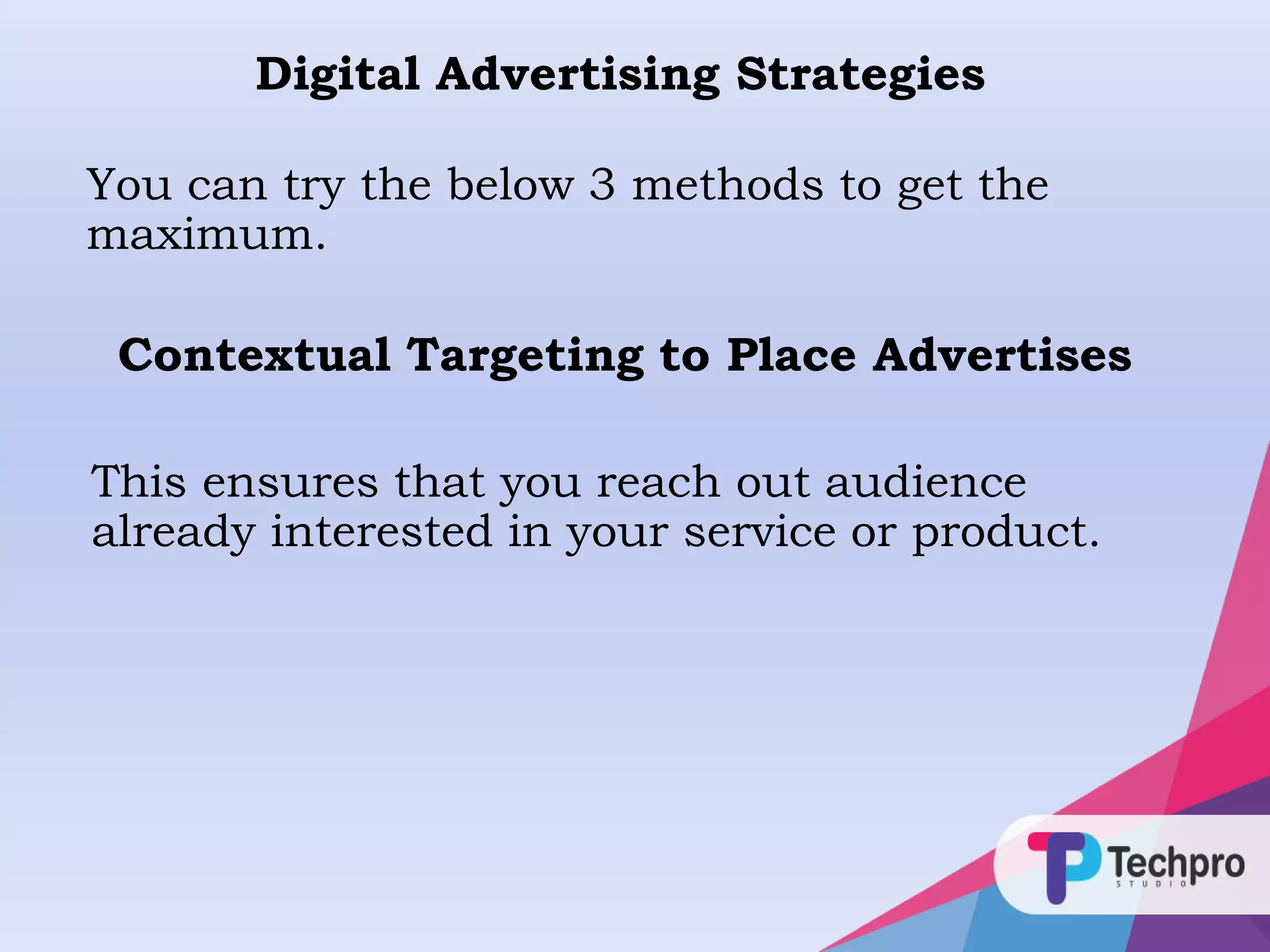 Digital Advertising Strategies

You can try the below 3 methods to get the maximum.

Contextual Targeting to Place Advertises

This ensures that you reach out audience already interested in your service or product.

Techpro
STUDIO